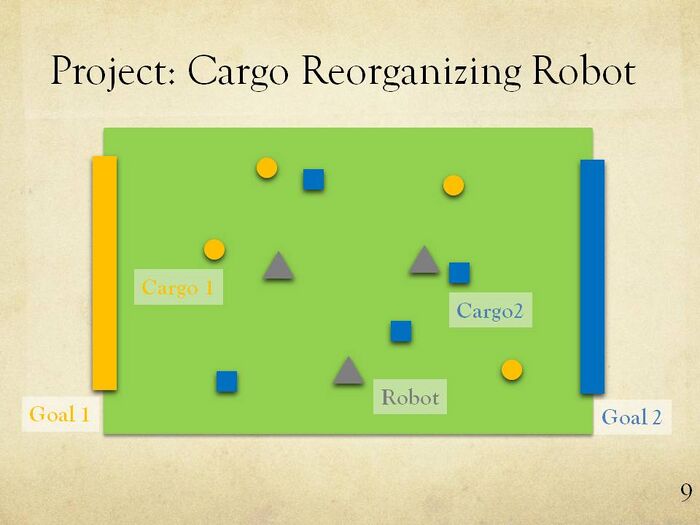 Project: Cargo Reorganizing Robot

Cargo 1

Cargo2

Robot

Goal 1

Goal 2

9